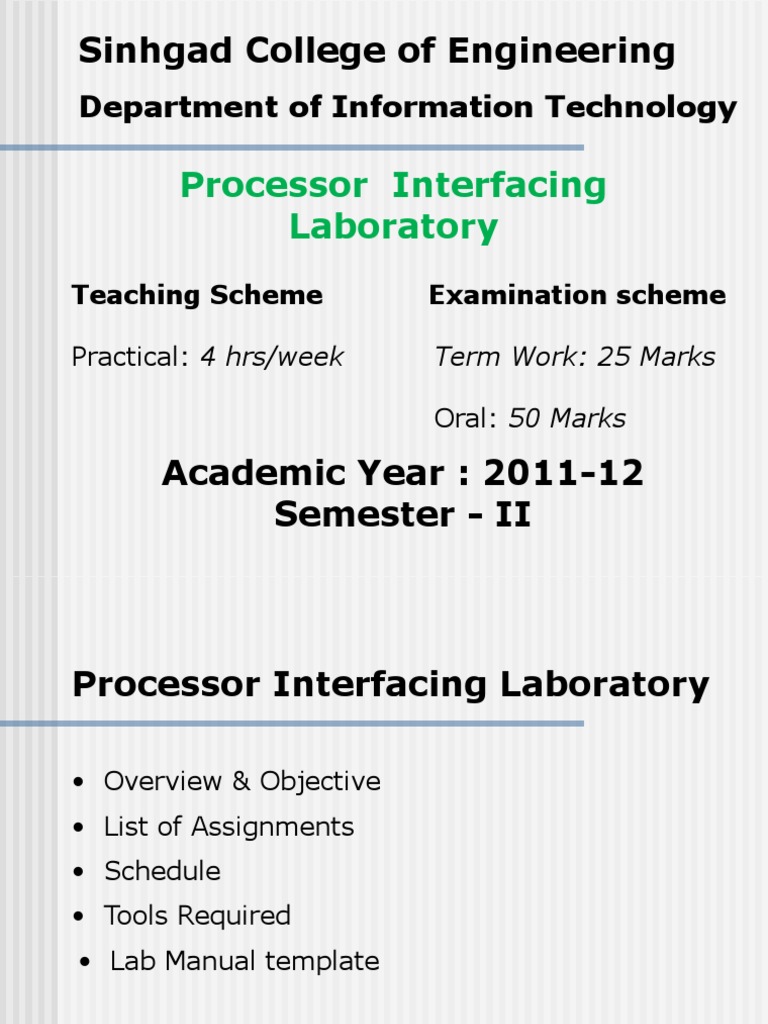 Sinhgad College of Engineering

Department of Information Technology

Processor Interfacing Laboratory

Teaching Scheme

Practical: 4 hrs/week

Examination scheme

Term Work: 25 Marks

Oral: 50 Marks

Academic Year : 2011-12
Semester - II

Processor Interfacing Laboratory

• Overview & Objective
• List of Assignments
• Schedule
• Tools Required
• Lab Manual template